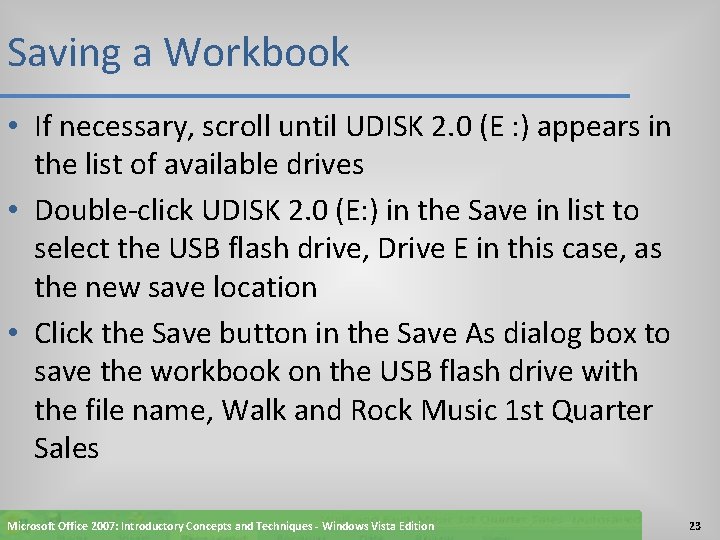 Saving a Workbook

• If necessary, scroll until UDISK 2.0 (E :) appears in the list of available drives

• Double-click UDISK 2.0 (E:) in the Save in list to select the USB flash drive, Drive E in this case, as the new save location

• Click the Save button in the Save As dialog box to save the workbook on the USB flash drive with the file name, Walk and Rock Music 1st Quarter Sales

Microsoft Office 2007: Introductory Concepts and Techniques - Windows Vista Edition

23